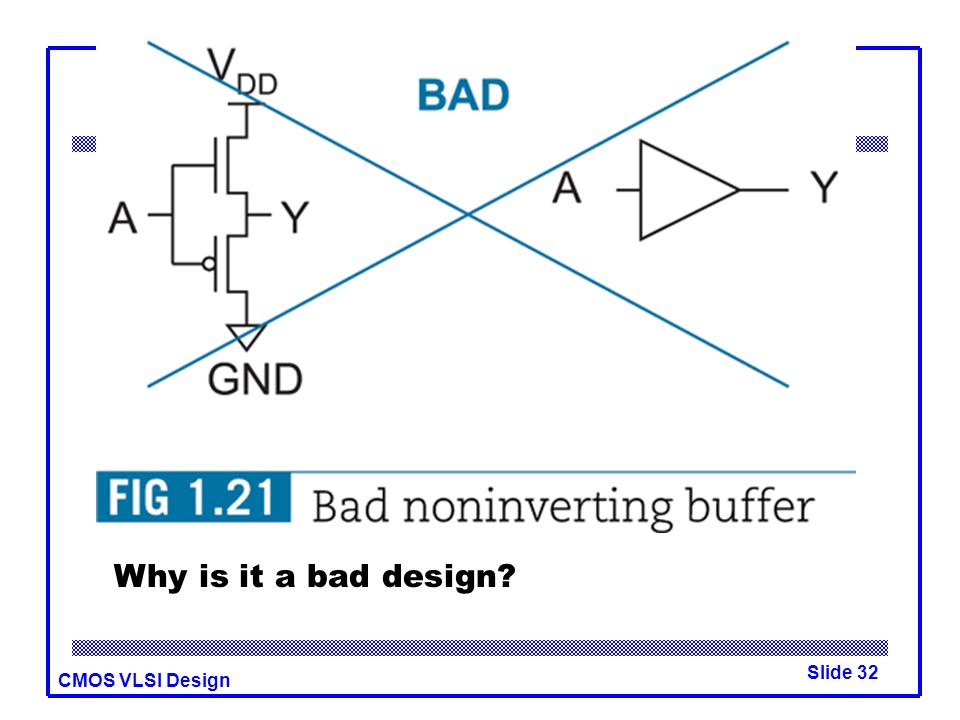 $V_{DD}$

BAD

A

Y

A

Y

GND

FIG 1.21 Bad noninverting buffer

Why is it a bad design?

CMOS VLSI Design

Slide 32